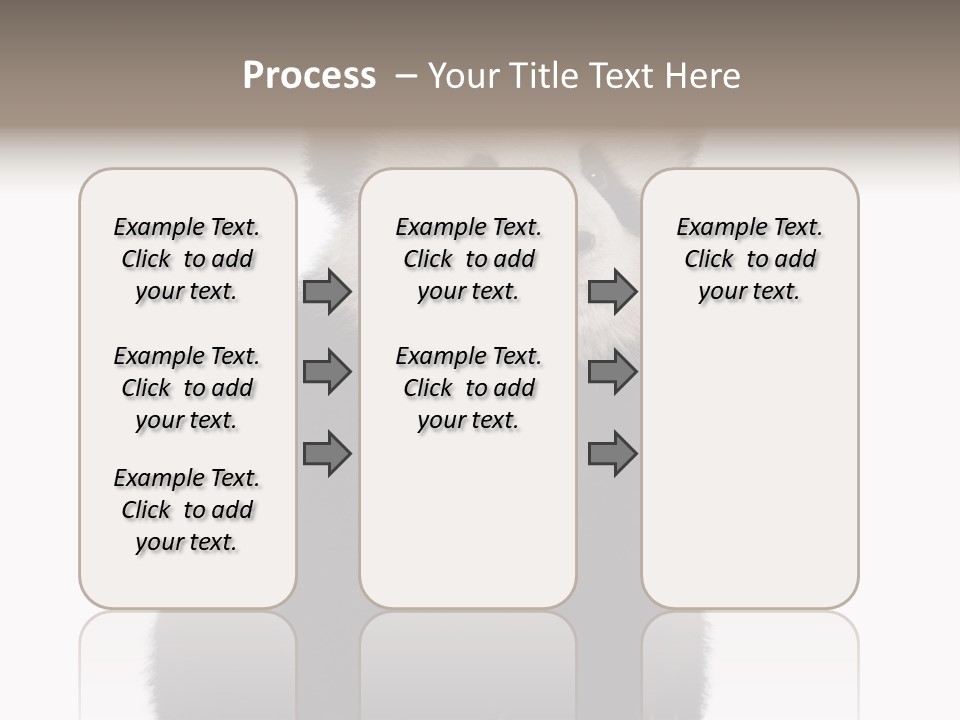 Process – Your Title Text Here

Example Text. Click to add your text.

Example Text. Click to add your text.

Example Text. Click to add your text.

Example Text. Click to add your text.

Example Text. Click to add your text.

Example Text. Click to add your text.